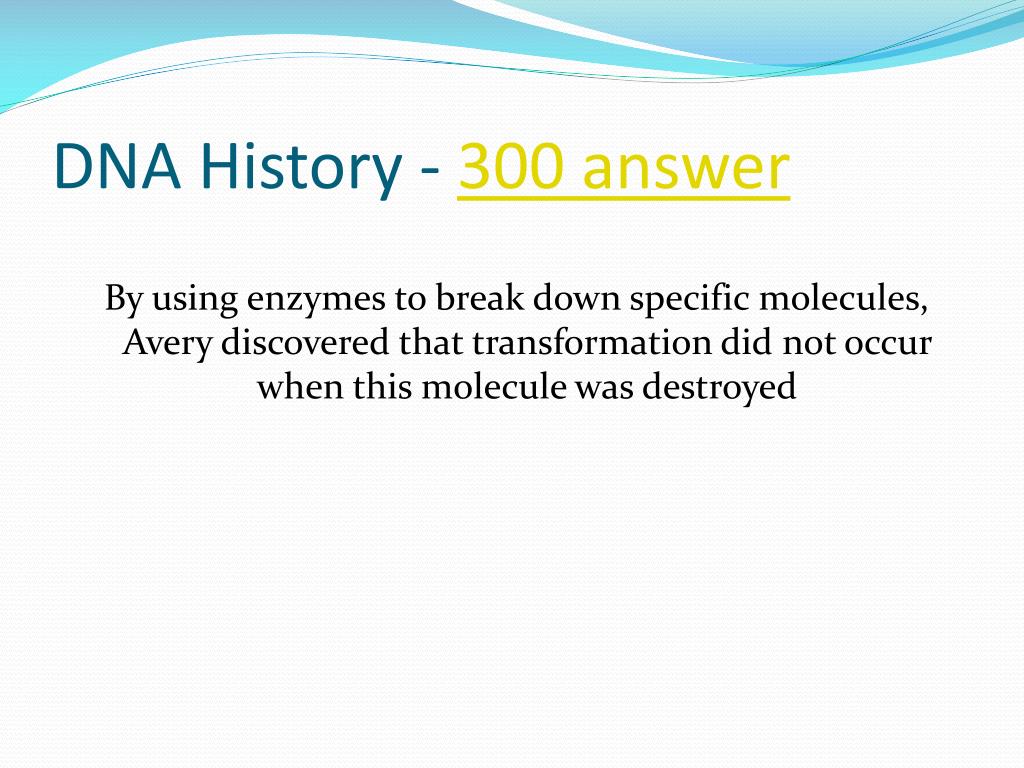 DNA History - 300 answer

By using enzymes to break down specific molecules, Avery discovered that transformation did not occur when this molecule was destroyed